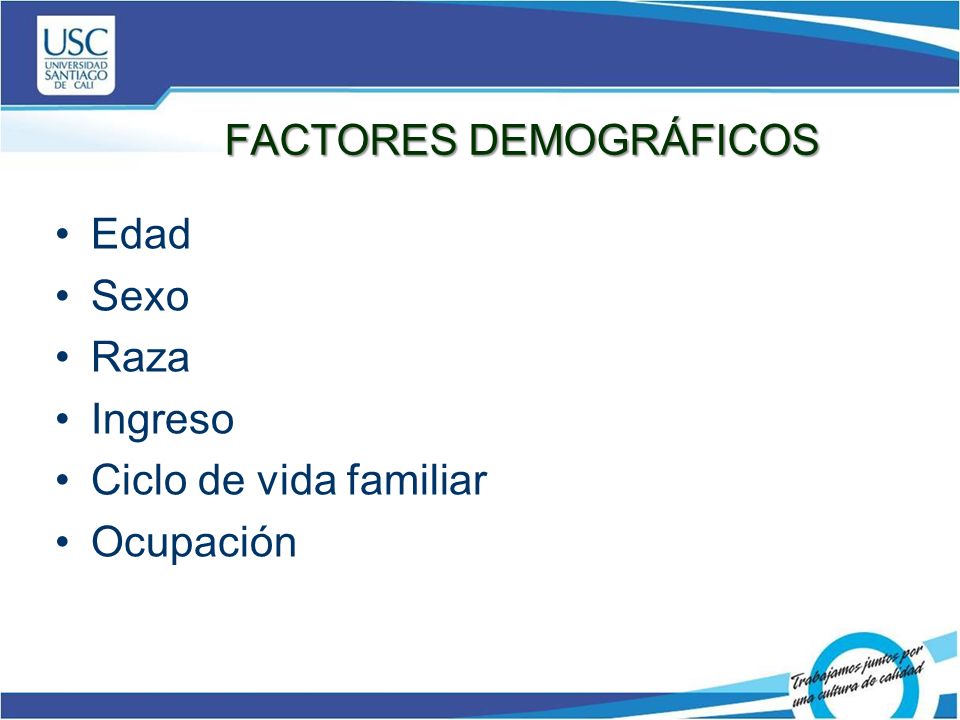 USC
UNIVERSIDAD SANTIAGO DE CALI

FACTORES DEMOGRÁFICOS

• Edad
• Sexo
• Raza
• Ingreso
• Ciclo de vida familiar
• Ocupación

Trabajamos juntos por una cultura de calidad